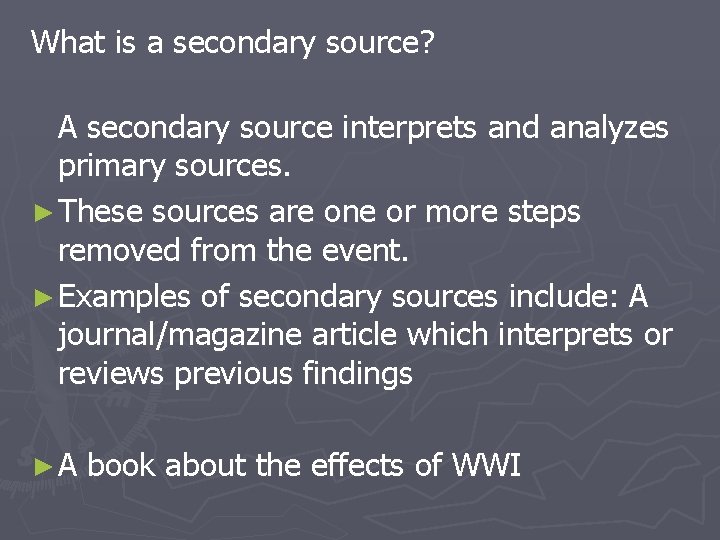 What is a secondary source?

A secondary source interprets and analyzes primary sources.

► These sources are one or more steps removed from the event.

► Examples of secondary sources include: A journal/magazine article which interprets or reviews previous findings

► A book about the effects of WWI